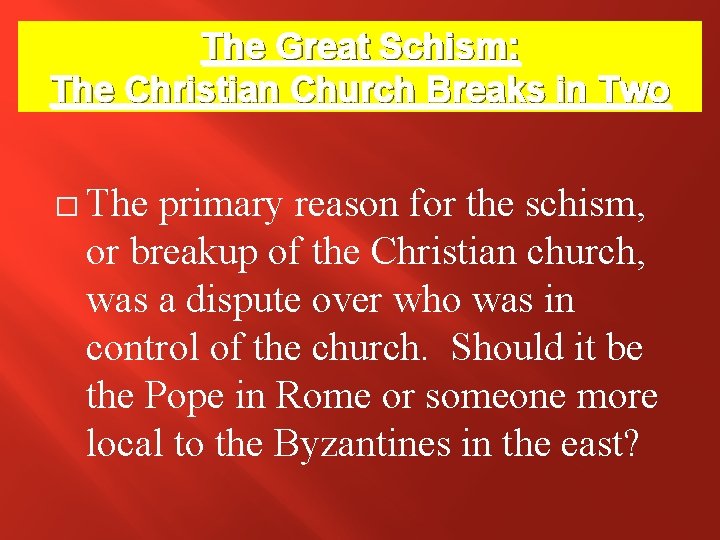 The Great Schism:
The Christian Church Breaks in Two

□ The primary reason for the schism, or breakup of the Christian church, was a dispute over who was in control of the church. Should it be the Pope in Rome or someone more local to the Byzantines in the east?